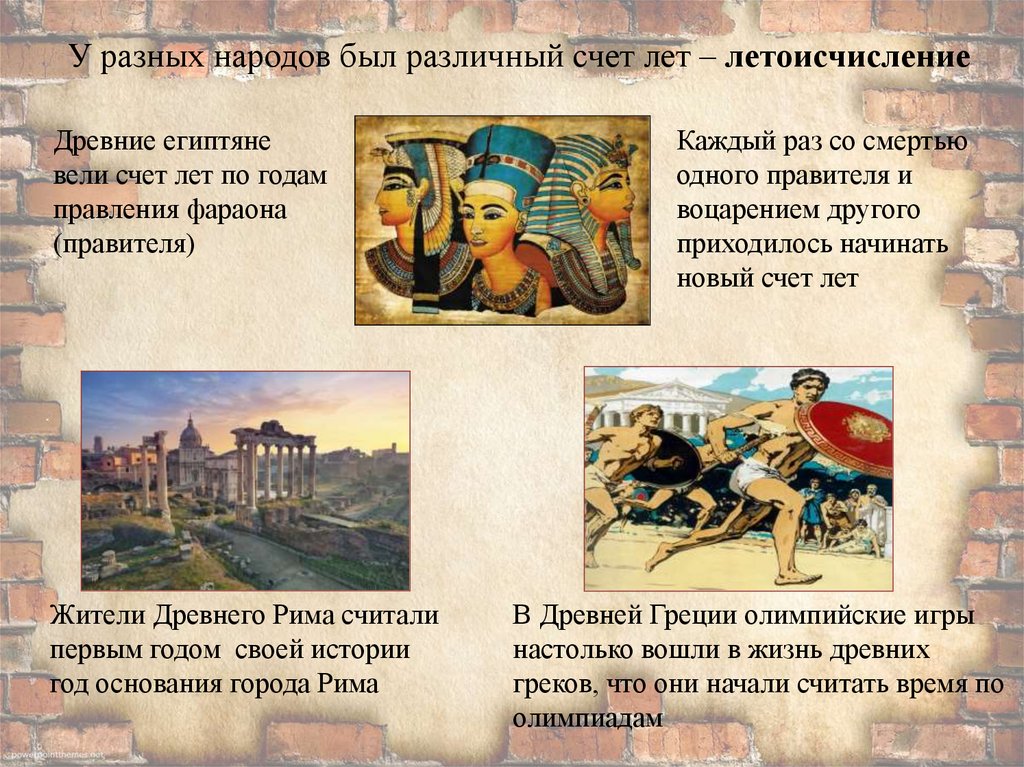 У разных народов был различный счет лет – **летоисчисление**

Древние египтяне вели счет лет по годам правления фараона (правителя)

Каждый раз со смертью одного правителя и воцарением другого приходилось начинать новый счет лет

Жители Древнего Рима считали первым годом своей истории год основания города Рима

В Древней Греции олимпийские игры настолько вошли в жизнь древних греков, что они начали считать время по олимпиадам

powerpointthemes.net